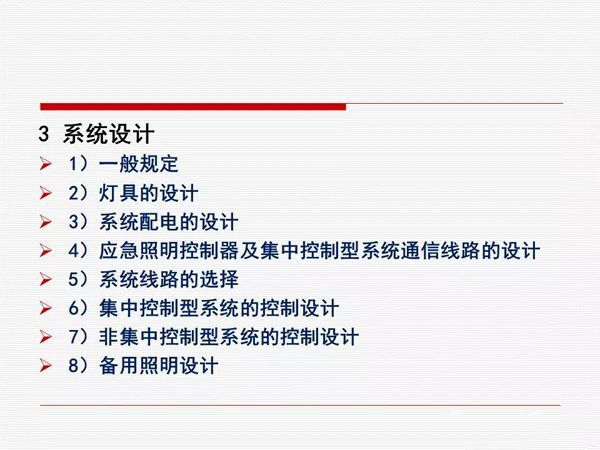 3 系统设计

➢ 1）一般规定
➢ 2）灯具的设计
➢ 3）系统配电的设计
➢ 4）应急照明控制器及集中控制型系统通信线路的设计
➢ 5）系统线路的选择
➢ 6）集中控制型系统的控制设计
➢ 7）非集中控制型系统的控制设计
➢ 8）备用照明设计